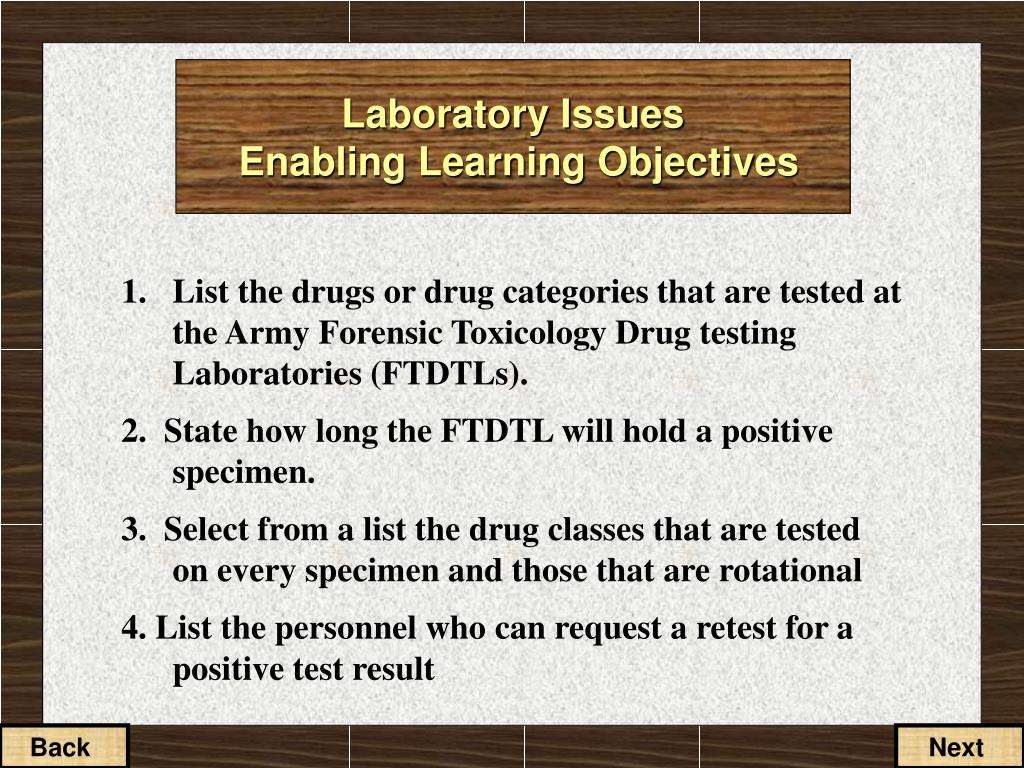 Laboratory Issues
Enabling Learning Objectives

1. List the drugs or drug categories that are tested at the Army Forensic Toxicology Drug testing Laboratories (FTDTLs).

2. State how long the FTDTL will hold a positive specimen.

3. Select from a list the drug classes that are tested on every specimen and those that are rotational

4. List the personnel who can request a retest for a positive test result

Back

Next